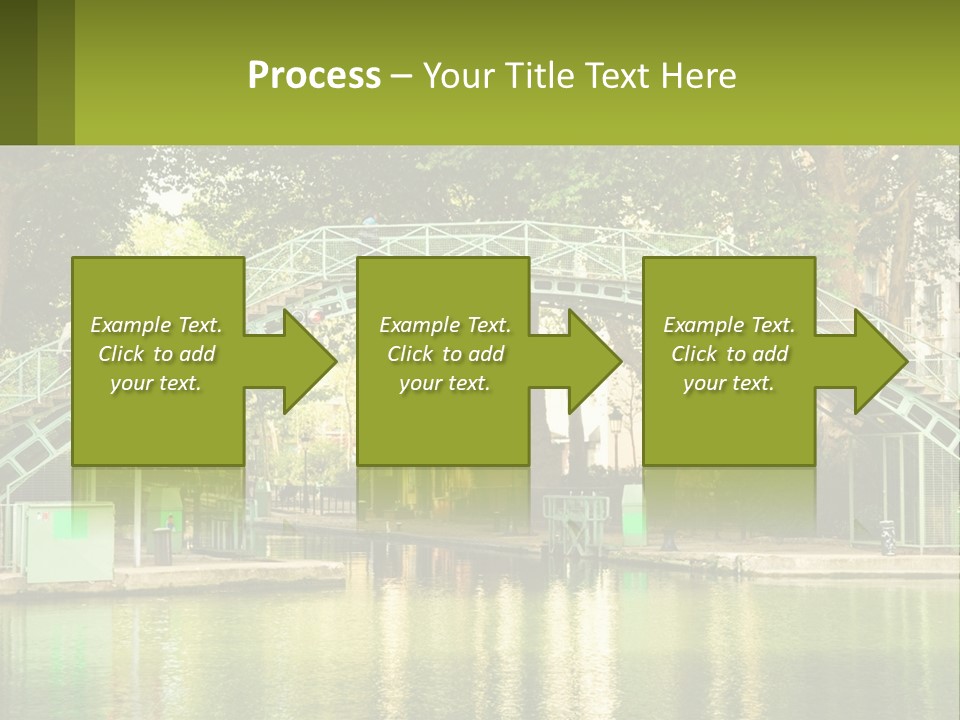 Process – Your Title Text Here

Example Text. Click to add your text.

Example Text. Click to add your text.

Example Text. Click to add your text.